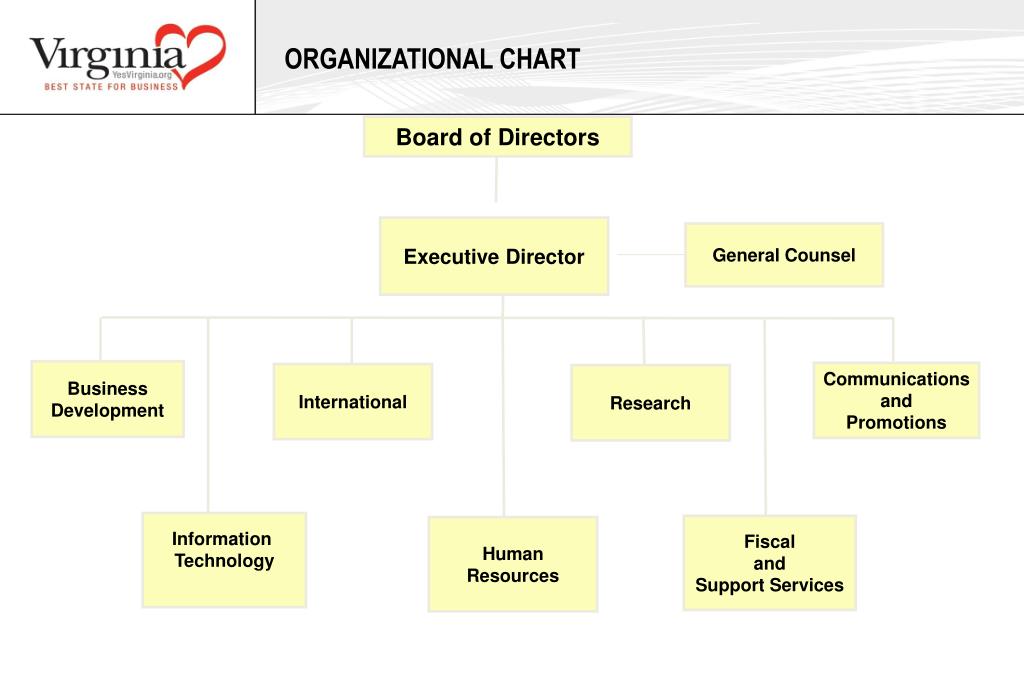 Virginia
YesVirginia.org
BEST STATE FOR BUSINESS

ORGANIZATIONAL CHART

Board of Directors

Executive Director

General Counsel

Business Development

International

Research

Communications and Promotions

Information Technology

Human Resources

Fiscal and Support Services